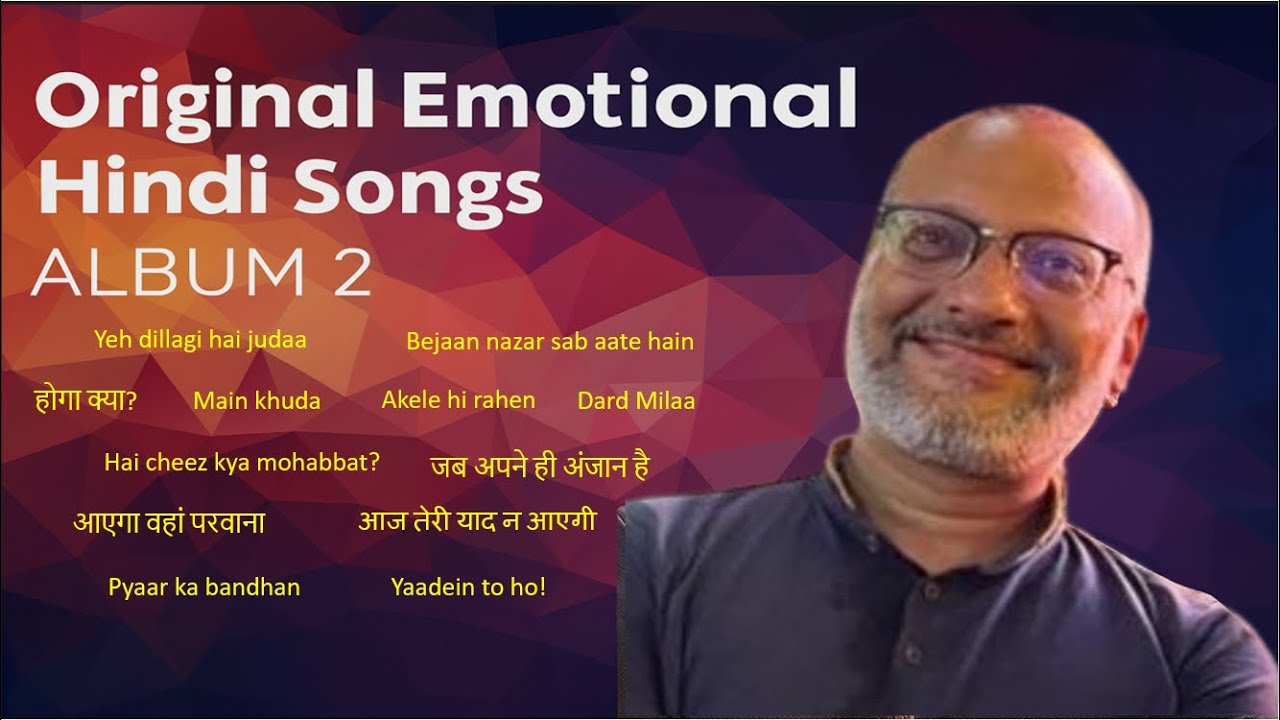 Original Emotional Hindi Songs
ALBUM 2

Yeh dillagi hai judaa

Bejaan nazar sab aate hain

होगा क्या?

Main khuda

Akele hi rahen

Dard Milaa

Hai cheez kya mohabbat?

जब अपने ही अंजान है

आएगा वहां परवाना

आज तेरी याद न आएगी

Pyaar ka bandhan

Yaadein to ho!